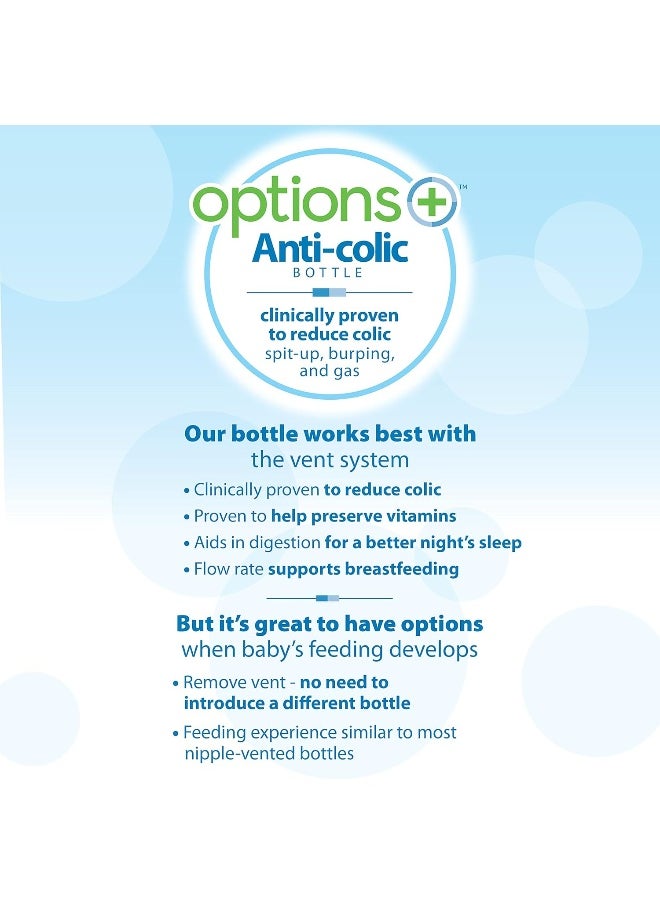 options+™
Anti-colic
BOTTLE

clinically proven to reduce colic spit-up, burping, and gas

Our bottle works best with the vent system

• Clinically proven to reduce colic
• Proven to help preserve vitamins
• Aids in digestion for a better night's sleep
• Flow rate supports breastfeeding

But it's great to have options when baby's feeding develops

• Remove vent - no need to introduce a different bottle
• Feeding experience similar to most nipple-vented bottles